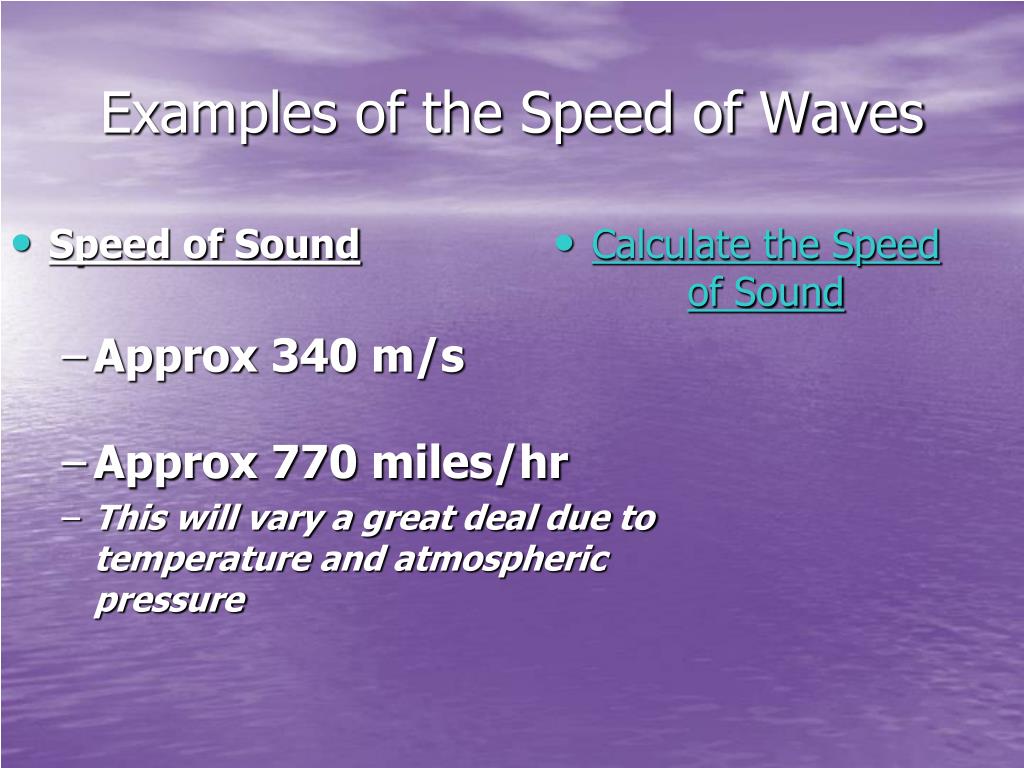 Examples of the Speed of Waves

• Speed of Sound

– Approx 340 m/s

– Approx 770 miles/hr

– This will vary a great deal due to temperature and atmospheric pressure

• Calculate the Speed of Sound